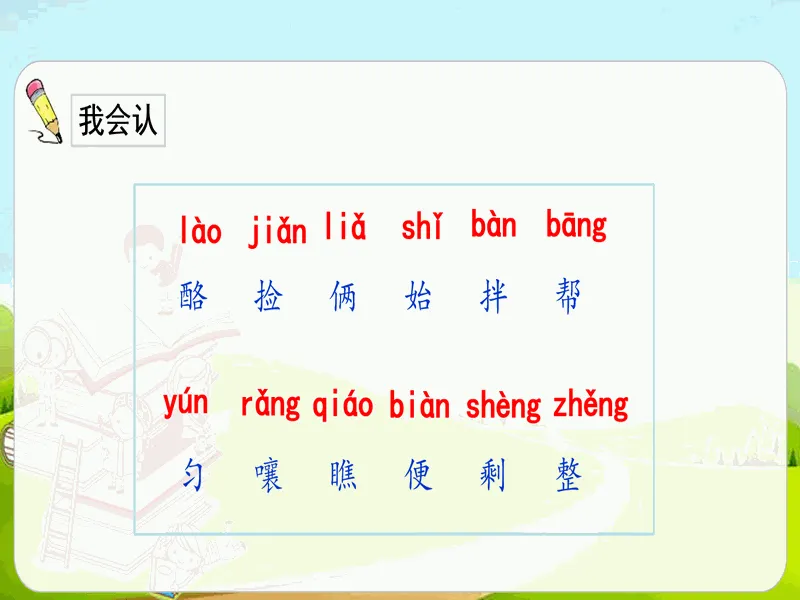 我会认

lào jiǎn liǎ shǐ bàn bāng

酪 捡 俩 始 拌 帮

yún rǎng qiáo biàn shèng zhěng

匀 嚷 瞧 便 剩 整